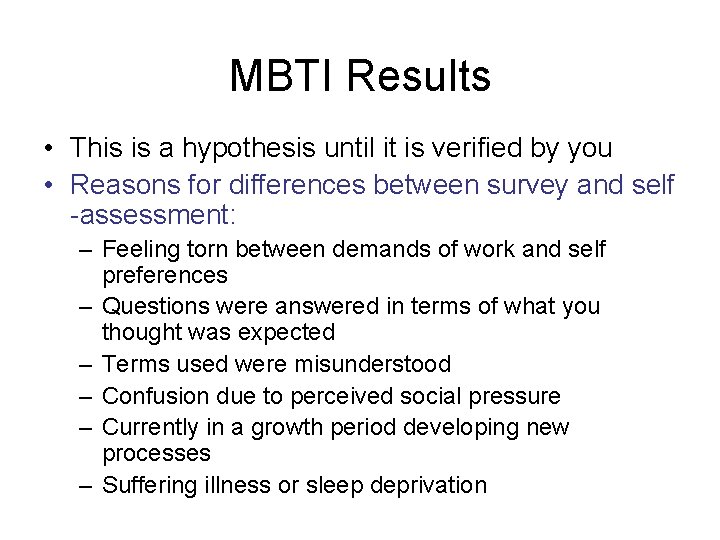 MBTI Results

• This is a hypothesis until it is verified by you
• Reasons for differences between survey and self -assessment:
– Feeling torn between demands of work and self preferences
– Questions were answered in terms of what you thought was expected
– Terms used were misunderstood
– Confusion due to perceived social pressure
– Currently in a growth period developing new processes
– Suffering illness or sleep deprivation